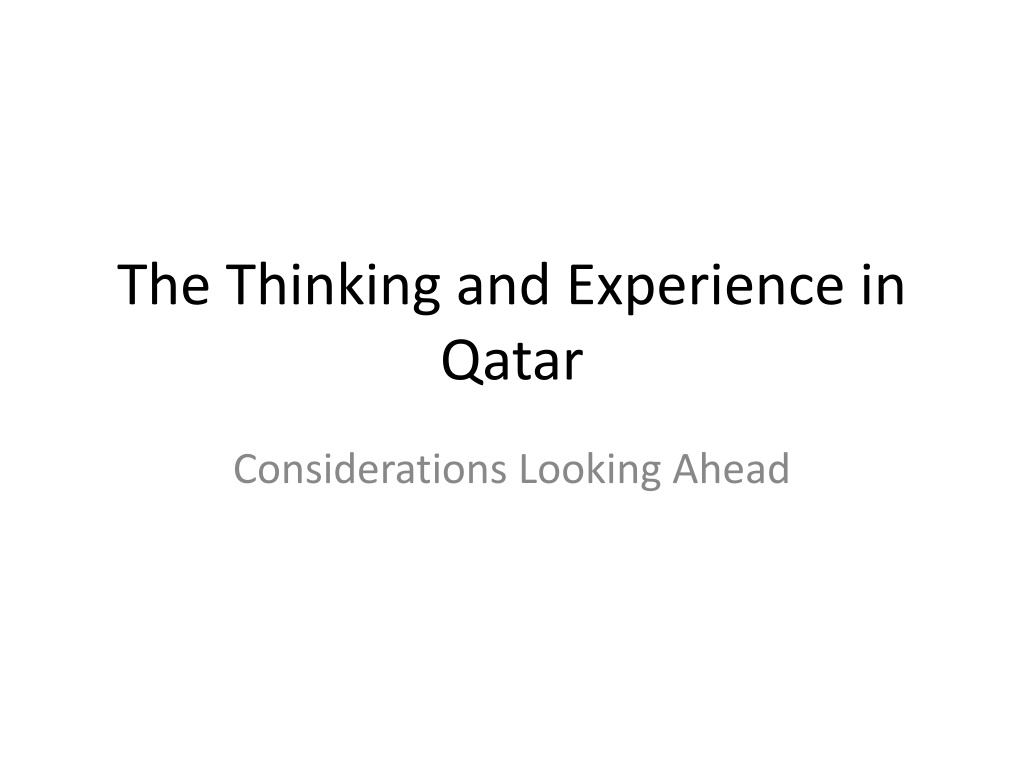 The Thinking and Experience in Qatar

Considerations Looking Ahead